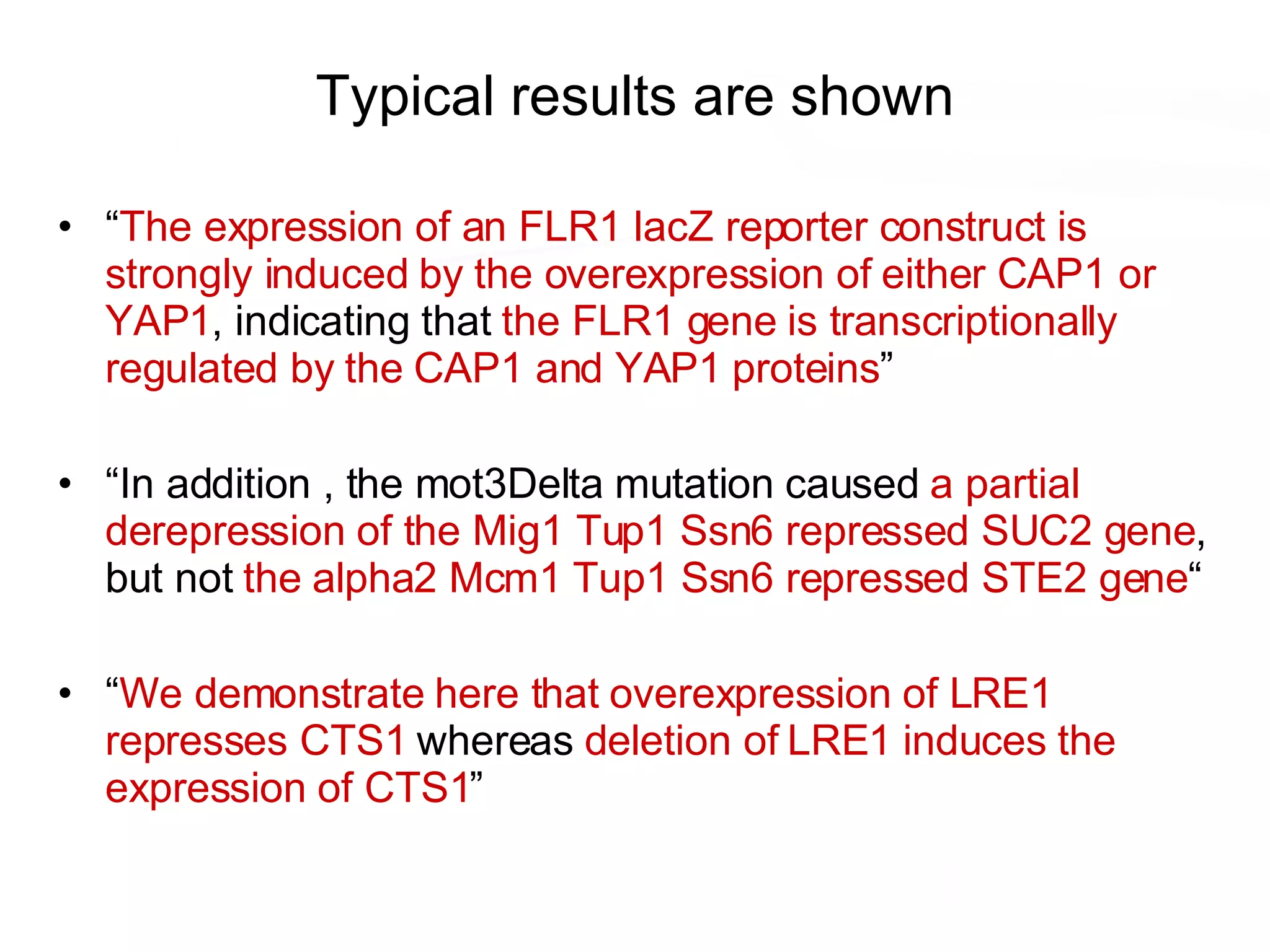 Typical results are shown

• “The expression of an FLR1 lacZ reporter construct is strongly induced by the overexpression of either CAP1 or YAP1, indicating that the FLR1 gene is transcriptionally regulated by the CAP1 and YAP1 proteins”

• “In addition , the mot3Delta mutation caused a partial derepression of the Mig1 Tup1 Ssn6 repressed SUC2 gene, but not the alpha2 Mcm1 Tup1 Ssn6 repressed STE2 gene“

• “We demonstrate here that overexpression of LRE1 represses CTS1 whereas deletion of LRE1 induces the expression of CTS1”